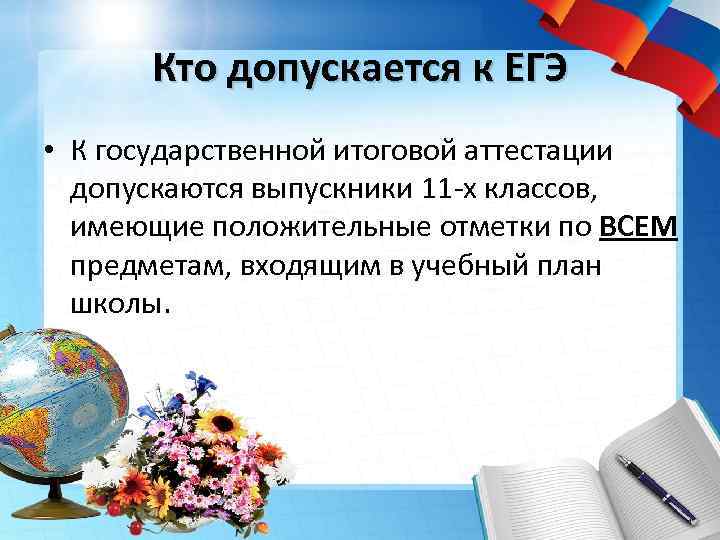 Кто допускается к ЕГЭ

• К государственной итоговой аттестации допускаются выпускники 11-х классов, имеющие положительные отметки по ВСЕМ предметам, входящим в учебный план школы.